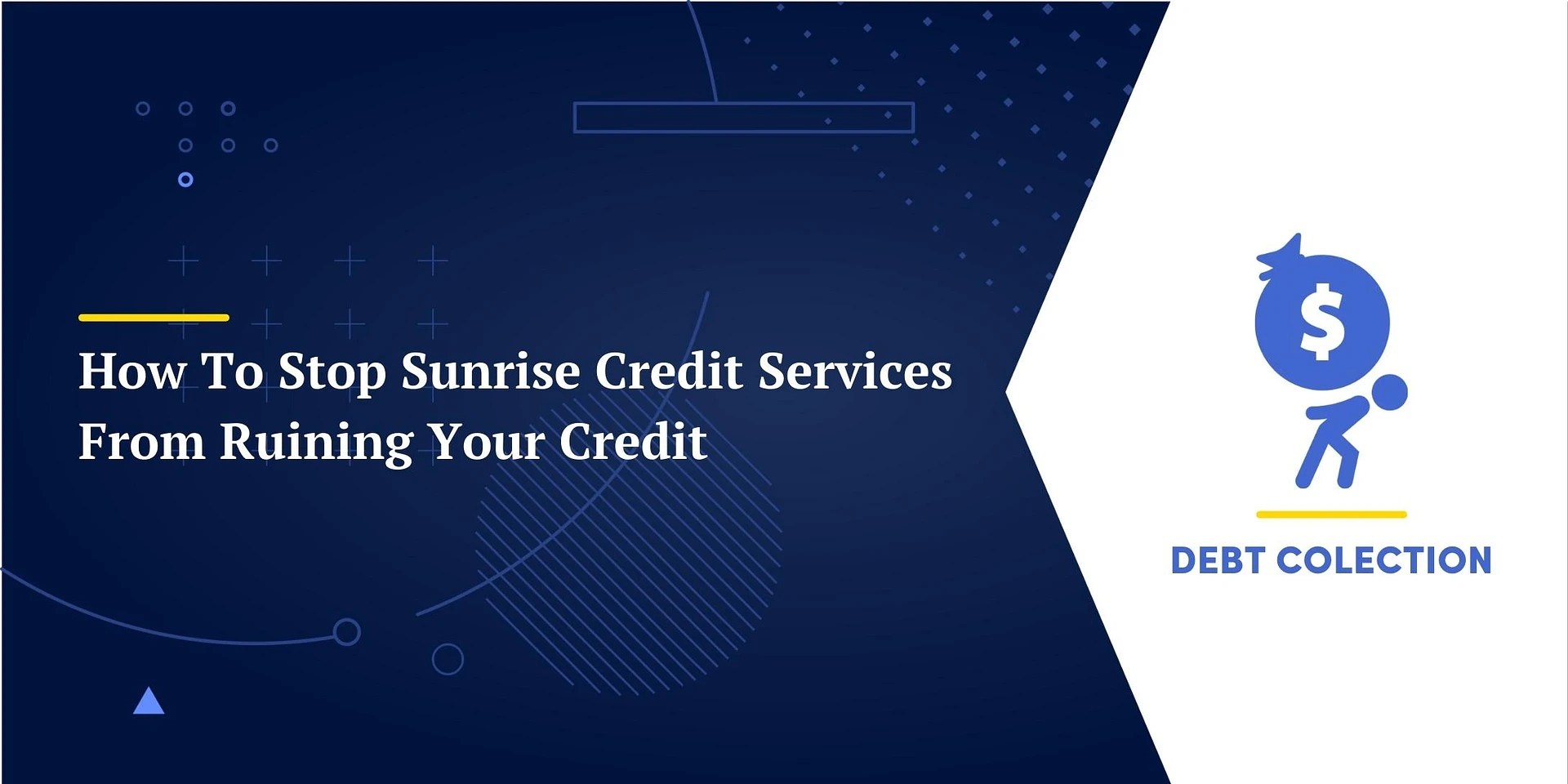 How To Stop Sunrise Credit Services From Ruining Your Credit

$

DEBT COLECTION